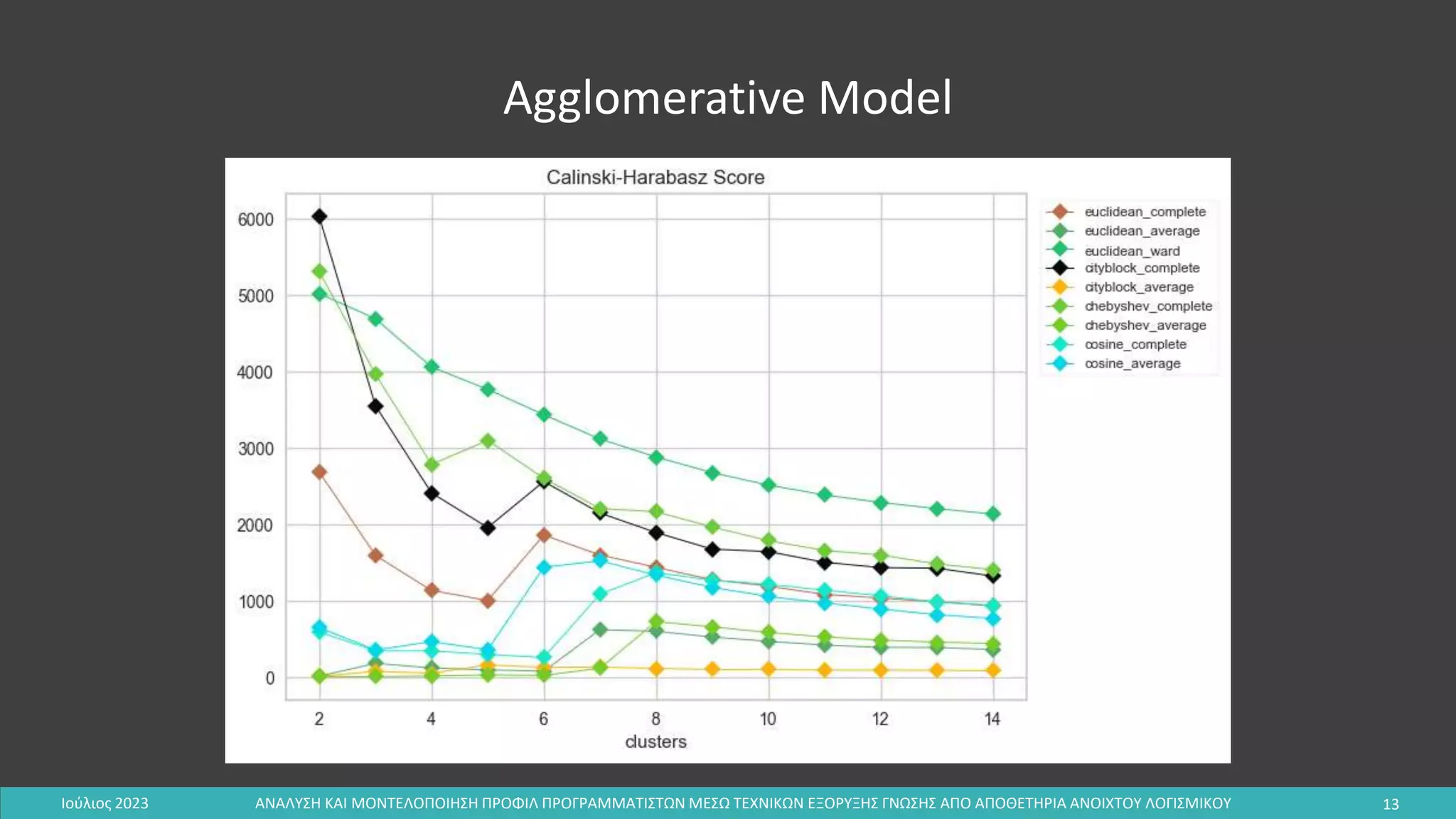 Agglomerative Model

Calinski-Harabasz Score

6000
5000
4000
3000
2000
1000
0

2
4
6
8
10
12
14
clusters

euclidean_complete
euclidean_average
euclidean_ward
cityblock_complete
cityblock_average
chebyshev_complete
chebyshev_average
cosine_complete
cosine_average

Ιούλιος 2023
ΑΝΑΛΥΣΗ ΚΑΙ ΜΟΝΤΕΛΟΠΟΙΗΣΗ ΠΡΟΦΙΛ ΠΡΟΓΡΑΜΜΑΤΙΣΤΩΝ ΜΕΣΩ ΤΕΧΝΙΚΩΝ ΕΞΟΡΥΞΗΣ ΓΝΩΣΗΣ ΑΠΟ ΑΠΟΘΕΤΗΡΙΑ ΑΝΟΙΧΤΟΥ ΛΟΓΙΣΜΙΚΟΥ
13